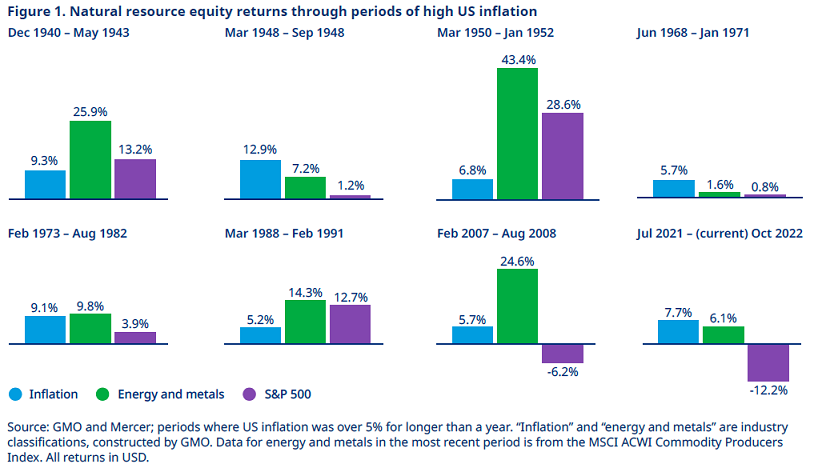 Figure 1. Natural resource equity returns through periods of high US inflation

Dec 1940 – May 1943

9.3%
25.9%
13.2%

Mar 1948 – Sep 1948

12.9%
7.2%
1.2%

Mar 1950 – Jan 1952

6.8%
43.4%
28.6%

Jun 1968 – Jan 1971

5.7%
1.6%
0.8%

Feb 1973 – Aug 1982

9.1%
9.8%
3.9%

Mar 1988 – Feb 1991

5.2%
14.3%
12.7%

Feb 2007 – Aug 2008

5.7%
24.6%
-6.2%

Jul 2021 – (current) Oct 2022

7.7%
6.1%
-12.2%

Inflation
Energy and metals
S&P 500

Source: GMO and Mercer; periods where US inflation was over 5% for longer than a year. "Inflation" and "energy and metals" are industry classifications, constructed by GMO. Data for energy and metals in the most recent period is from the MSCI ACWI Commodity Producers Index. All returns in USD.